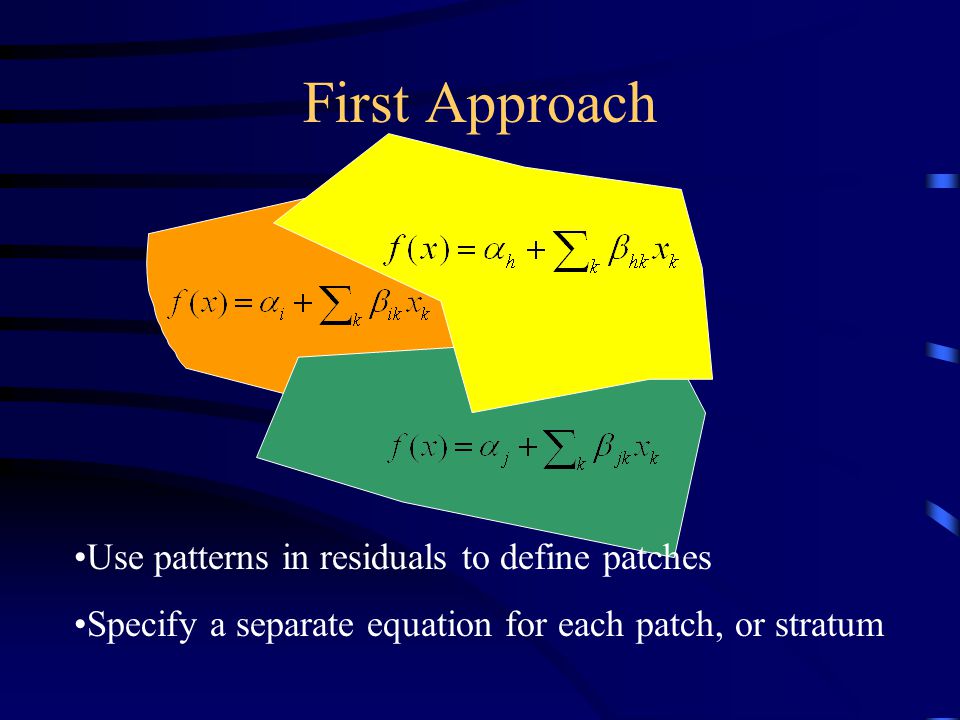 First Approach

$f(x) = \alpha_h + \sum_k \beta_{hk} x_k$

$f(x) = \alpha_i + \sum_k \beta_{ik} x_k$

$f(x) = \alpha_j + \sum_k \beta_{jk} x_k$

•Use patterns in residuals to define patches

•Specify a separate equation for each patch, or stratum